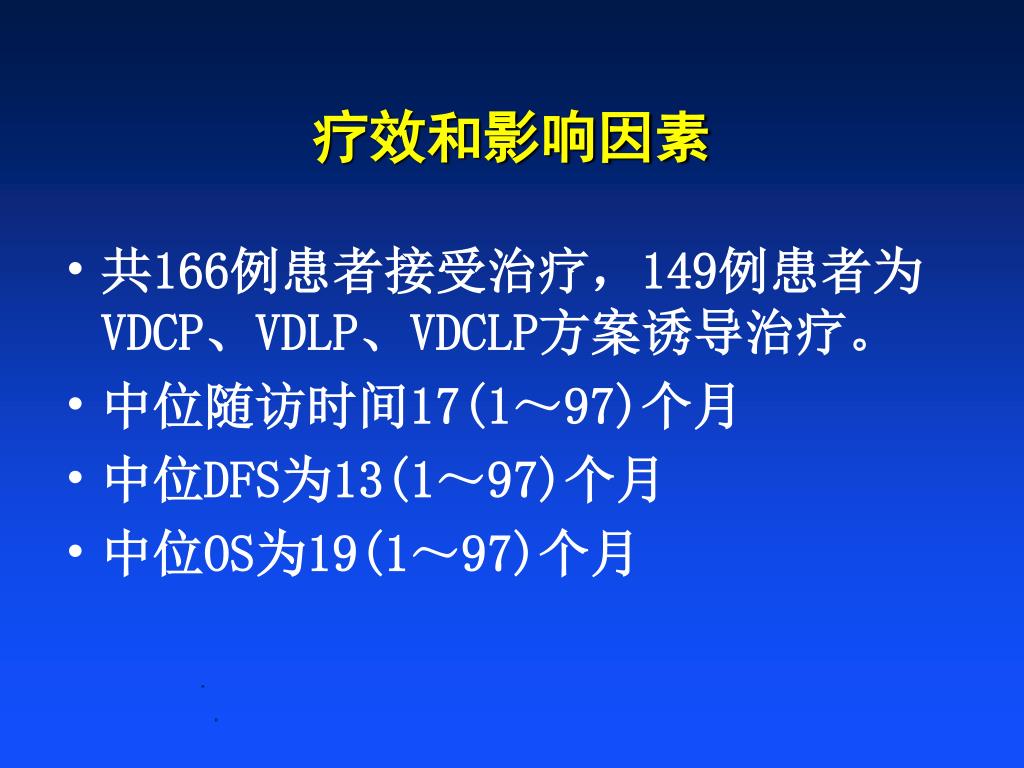 疗效和影响因素

• 共166例患者接受治疗，149例患者为VDCP、VDLP、VDCLP方案诱导治疗。
• 中位随访时间17(1～97)个月
• 中位DFS为13(1～97)个月
• 中位OS为19(1～97)个月